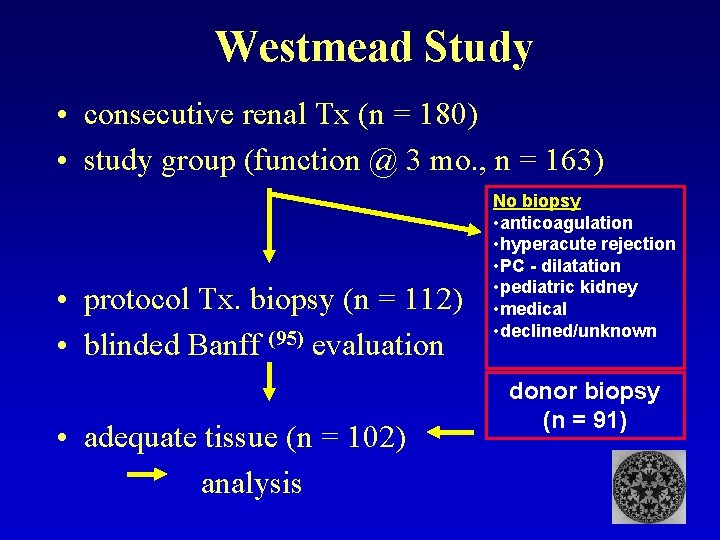 Westmead Study

• consecutive renal Tx (n = 180)
• study group (function @ 3 mo., n = 163)

No biopsy
•anticoagulation
•hyperacute rejection
•PC - dilatation
•pediatric kidney
•medical
•declined/unknown

• protocol Tx. biopsy (n = 112)
• blinded Banff $^{(95)}$ evaluation

donor biopsy (n = 91)

• adequate tissue (n = 102)

analysis